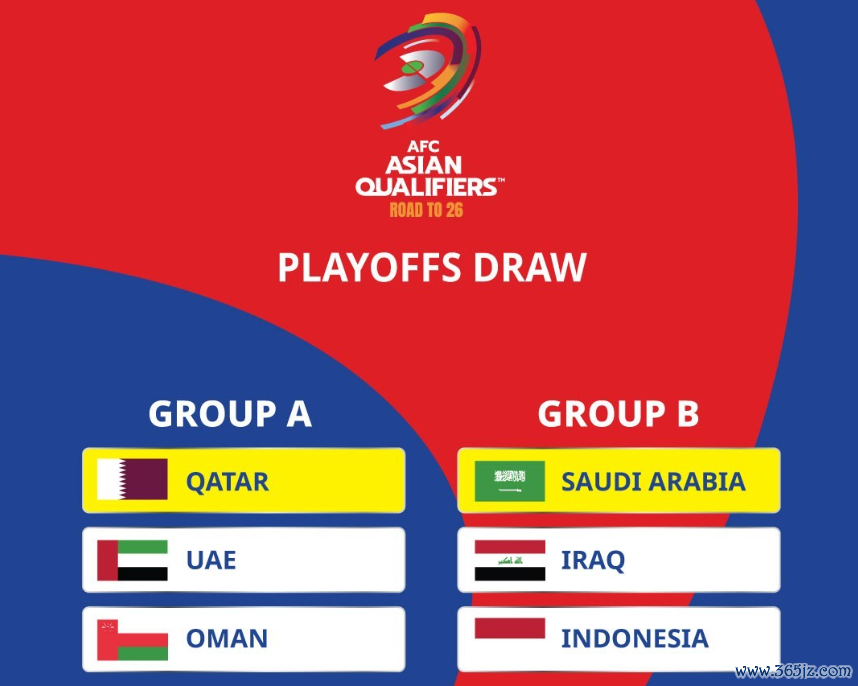 AFC
ASIAN
QUALIFIERS™
ROAD TO 26

PLAYOFFS DRAW

GROUP A

QATAR

UAE

OMAN

GROUP B

SAUDI ARABIA

IRAQ

INDONESIA

www.365jz.com